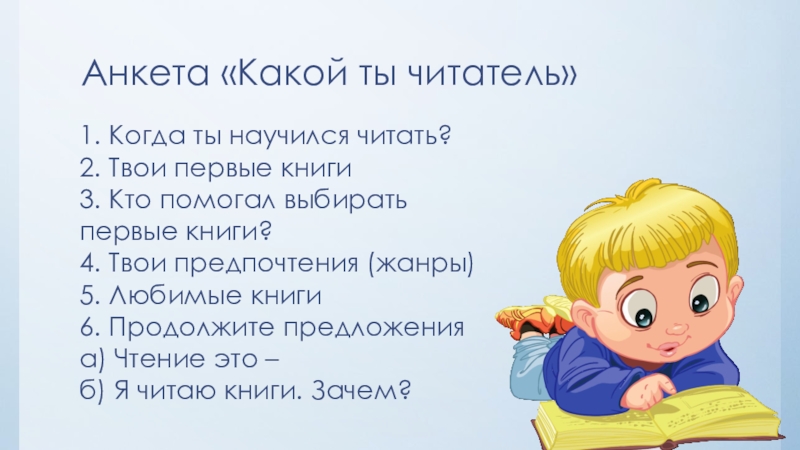 Анкета «Какой ты читатель»

1. Когда ты научился читать?
2. Твои первые книги
3. Кто помогал выбирать первые книги?
4. Твои предпочтения (жанры)
5. Любимые книги
6. Продолжите предложения
а) Чтение это –
б) Я читаю книги. Зачем?